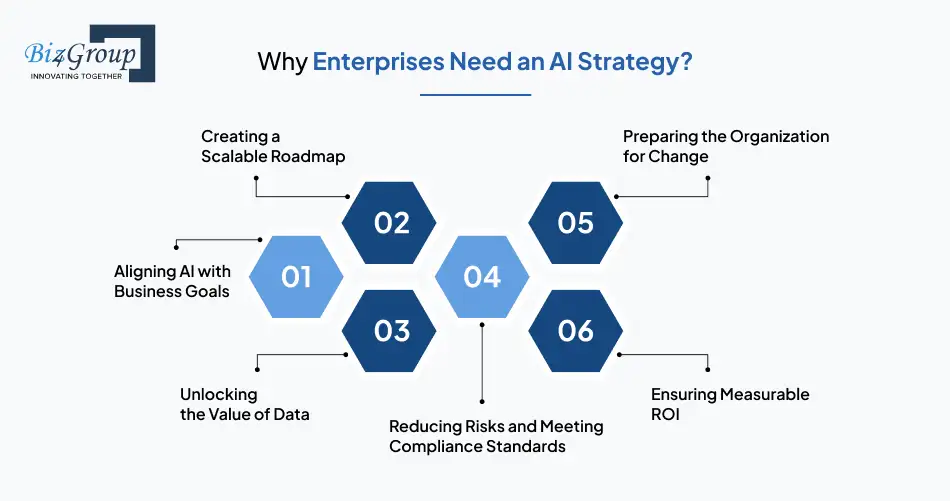 Biz4Group
INNOVATING TOGETHER

Why Enterprises Need an AI Strategy?

01
Aligning AI with Business Goals

02
Creating a Scalable Roadmap

03
Unlocking the Value of Data

04
Reducing Risks and Meeting Compliance Standards

05
Preparing the Organization for Change

06
Ensuring Measurable ROI